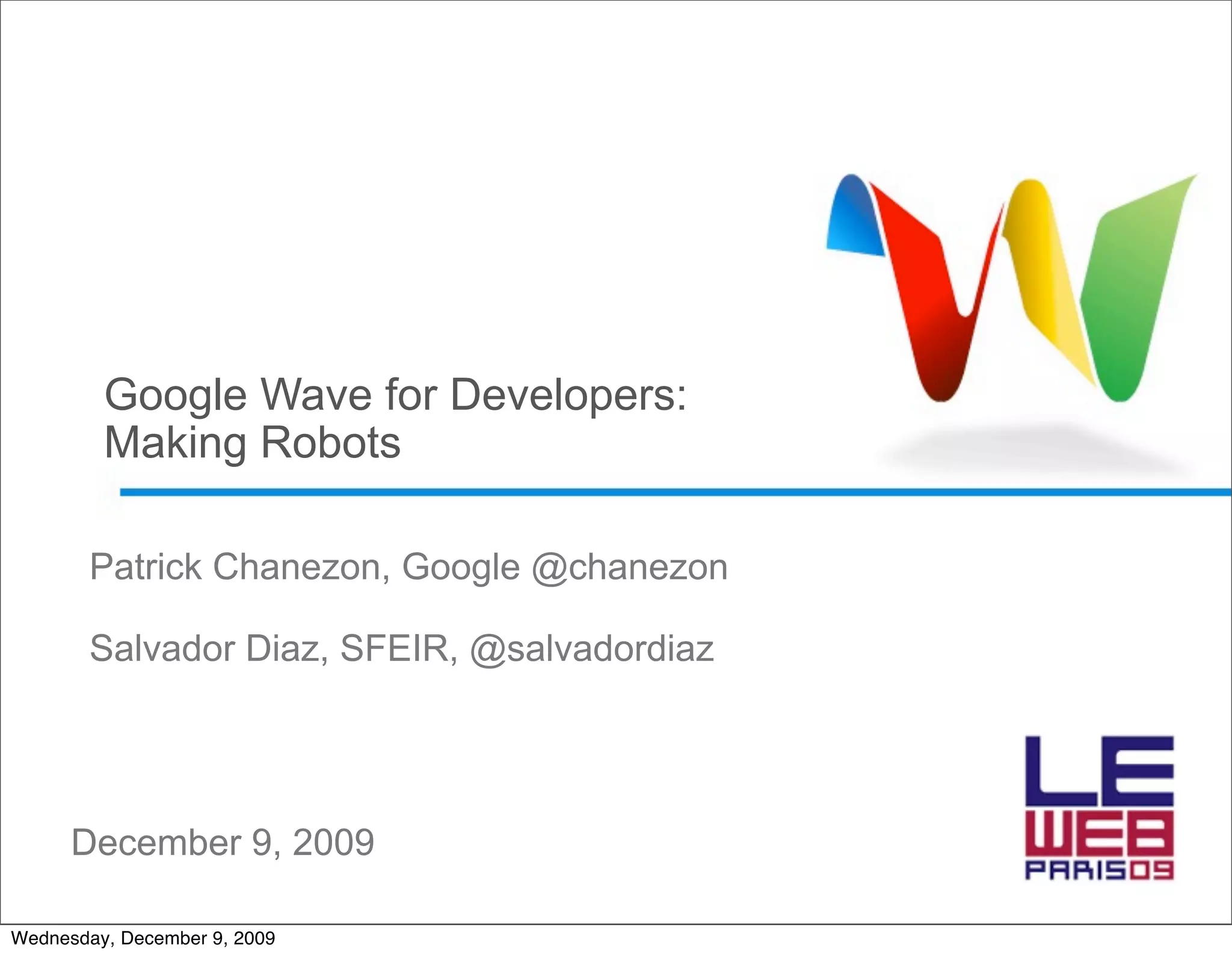 Google Wave for Developers:
Making Robots

Patrick Chanezon, Google @chanezon

Salvador Diaz, SFEIR, @salvadordiaz

December 9, 2009

LE
WEB
PARIS09

Wednesday, December 9, 2009